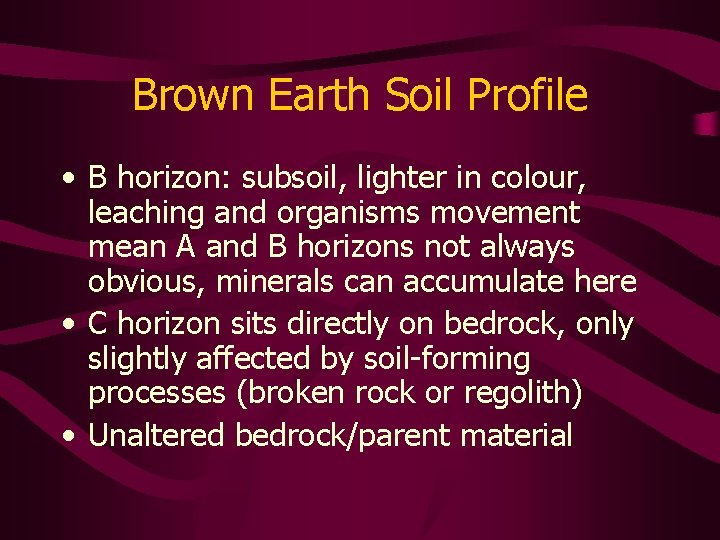 Brown Earth Soil Profile

• B horizon: subsoil, lighter in colour, leaching and organisms movement mean A and B horizons not always obvious, minerals can accumulate here
• C horizon sits directly on bedrock, only slightly affected by soil-forming processes (broken rock or regolith)
• Unaltered bedrock/parent material